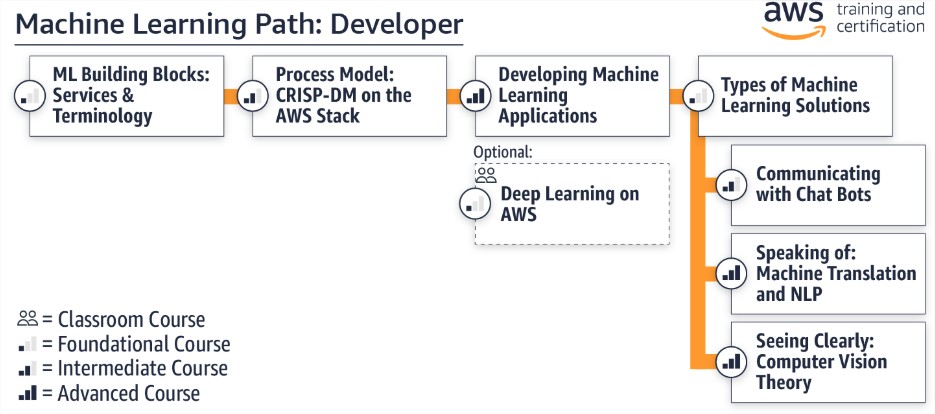 Machine Learning Path: Developer

aws training and certification

ML Building Blocks: Services & Terminology

Process Model: CRISP-DM on the AWS Stack

Developing Machine Learning Applications

Types of Machine Learning Solutions

Optional:

Deep Learning on AWS

Communicating with Chat Bots

Speaking of: Machine Translation and NLP

Seeing Clearly: Computer Vision Theory

= Classroom Course
= Foundational Course
= Intermediate Course
= Advanced Course